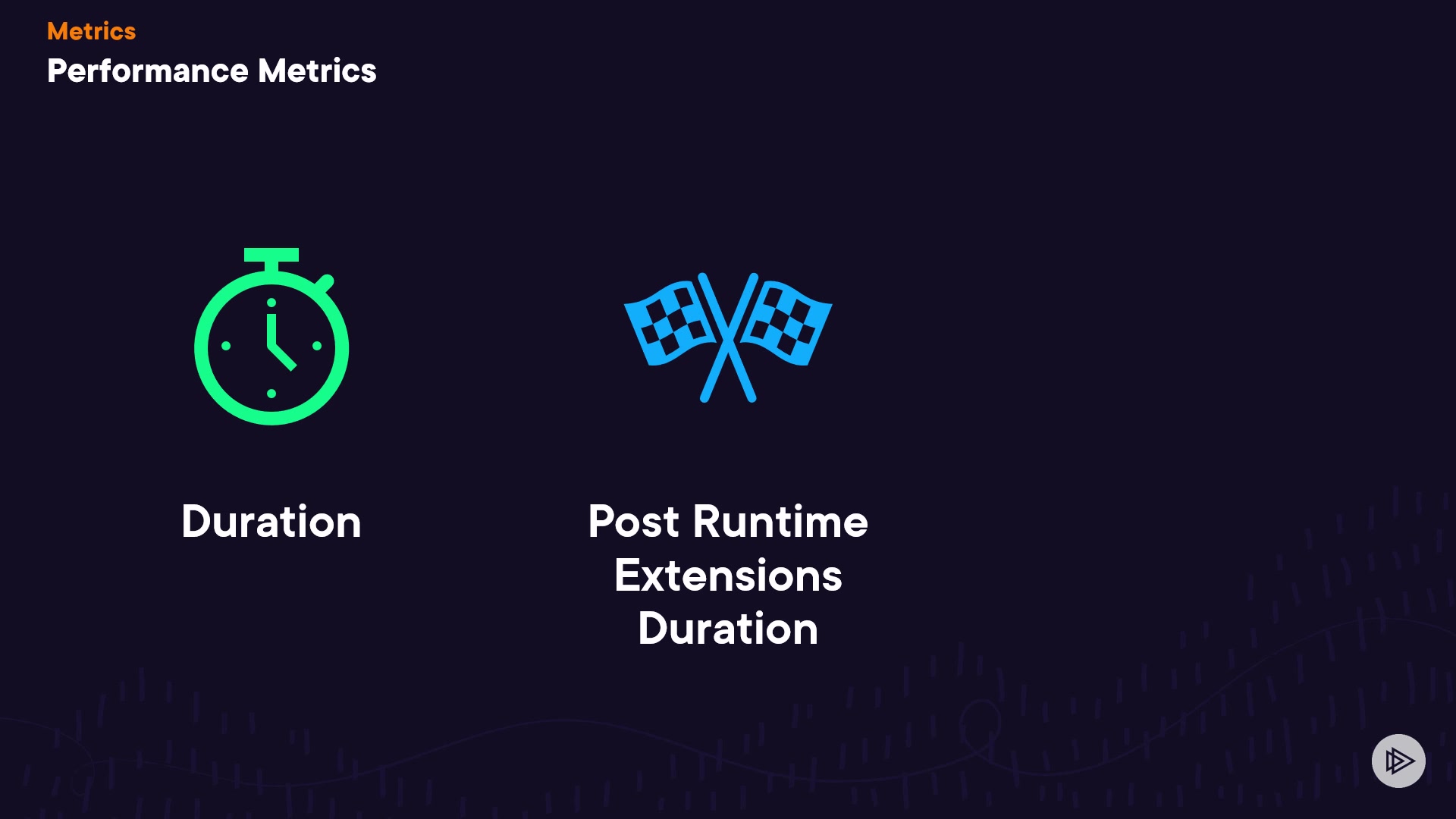 Metrics
Performance Metrics

Duration

Post Runtime Extensions Duration